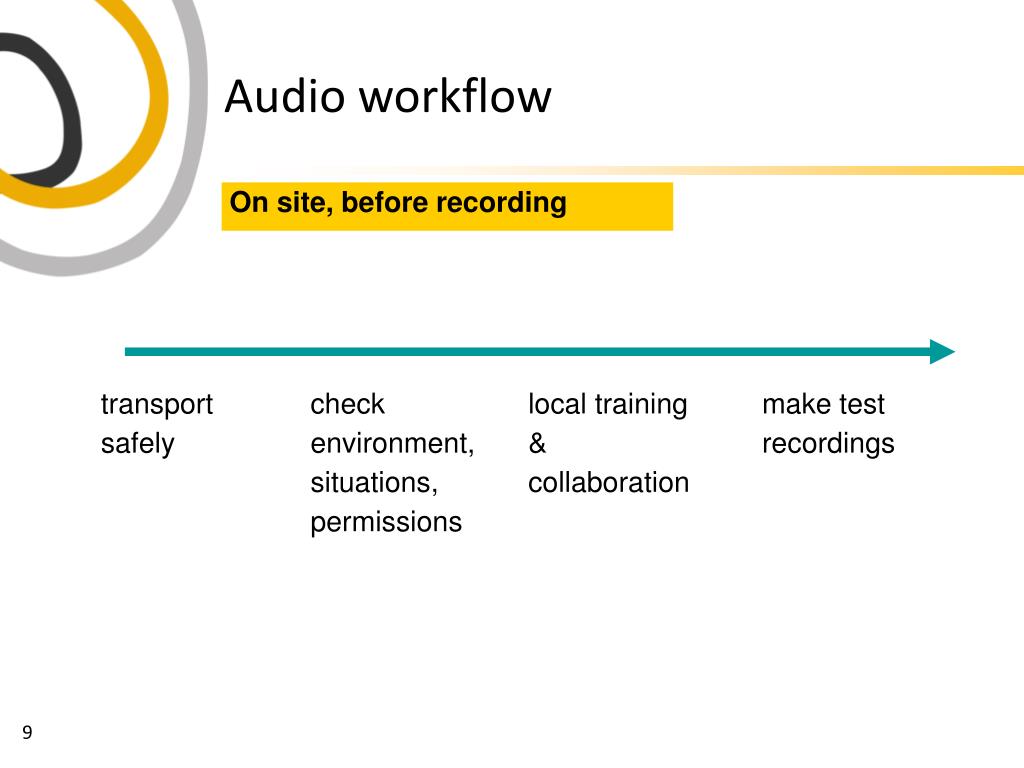 Audio workflow

On site, before recording

transport safely

check environment, situations, permissions

local training & collaboration

make test recordings

9